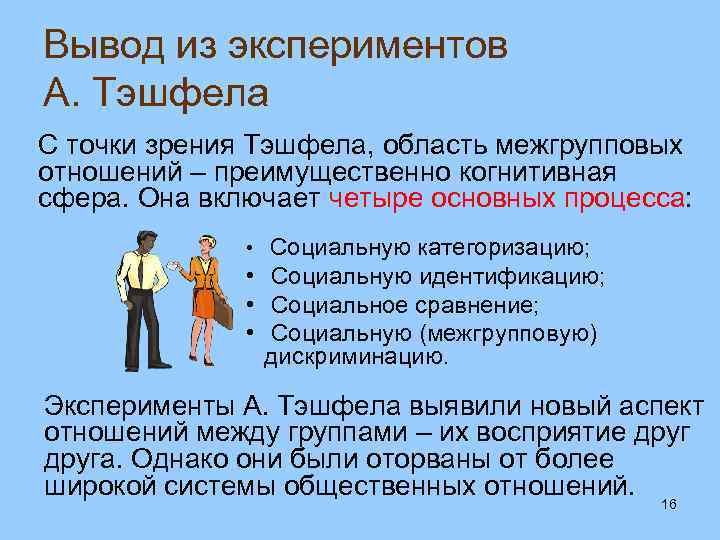 Вывод из экспериментов А. Тэшфела

С точки зрения Тэшфела, область межгрупповых отношений – преимущественно когнитивная сфера. Она включает четыре основных процесса:

• Социальную категоризацию;
• Социальную идентификацию;
• Социальное сравнение;
• Социальную (межгрупповую) дискриминацию.

Эксперименты А. Тэшфела выявили новый аспект отношений между группами – их восприятие друг друга. Однако они были оторваны от более широкой системы общественных отношений.

16